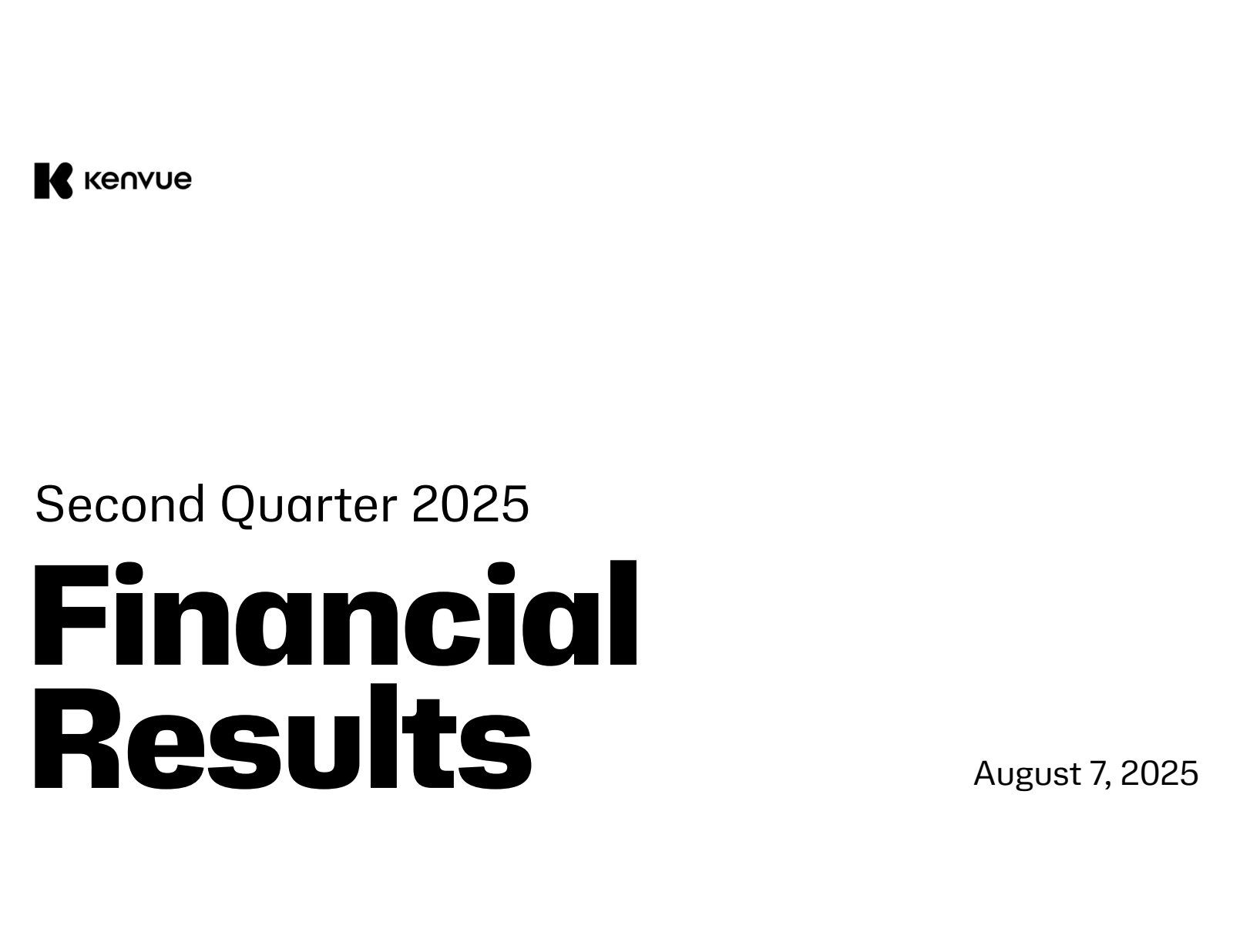 Kenvue

Second Quarter 2025

Financial Results

August 7, 2025